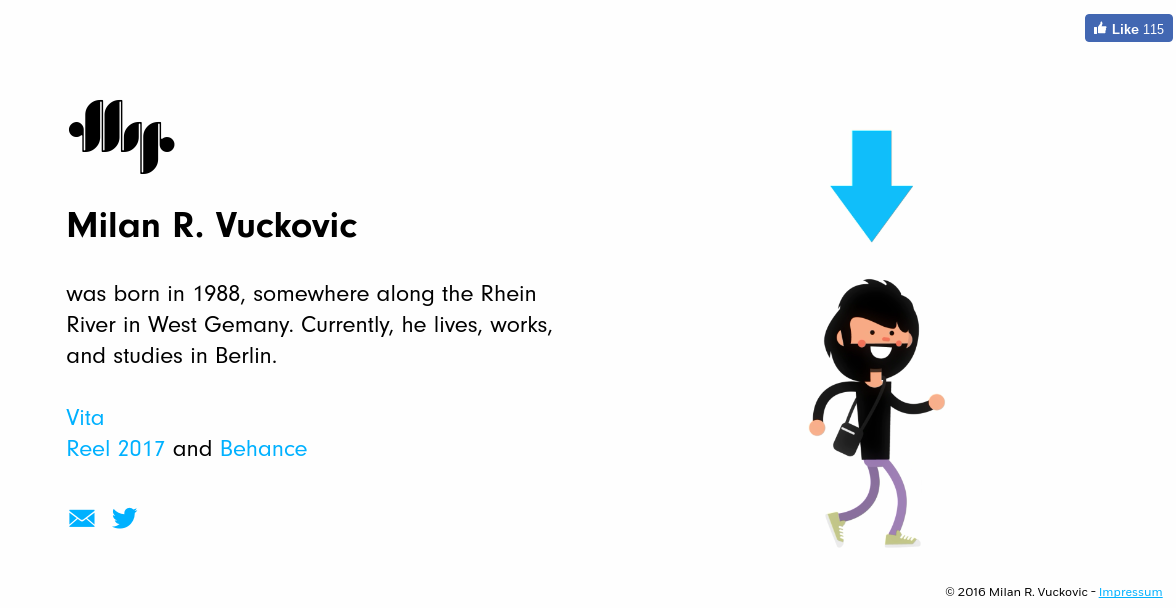 Like 115

Milan R. Vuckovic

was born in 1988, somewhere along the Rhein River in West Gemany. Currently, he lives, works, and studies in Berlin.

Vita
Reel 2017 and Behance

© 2016 Milan R. Vuckovic - Impressum